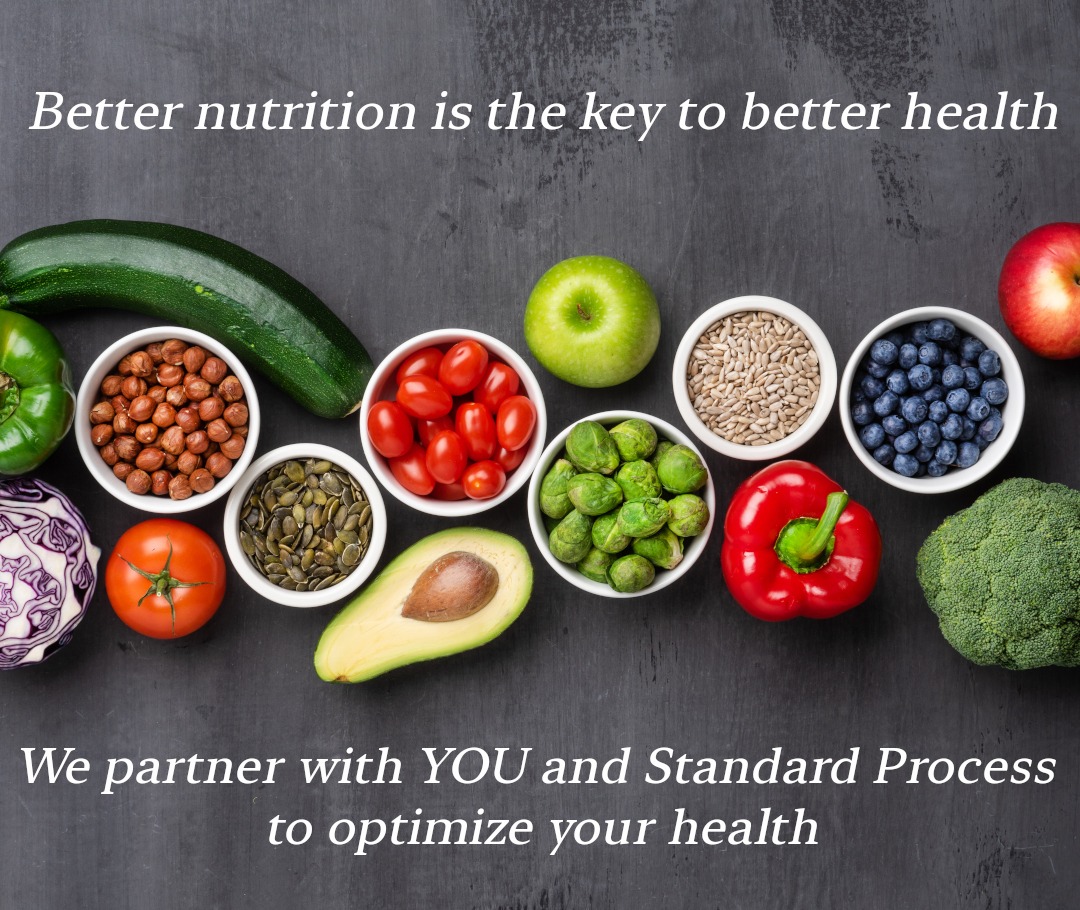 Better nutrition is the key to better health

We partner with YOU and Standard Process to optimize your health